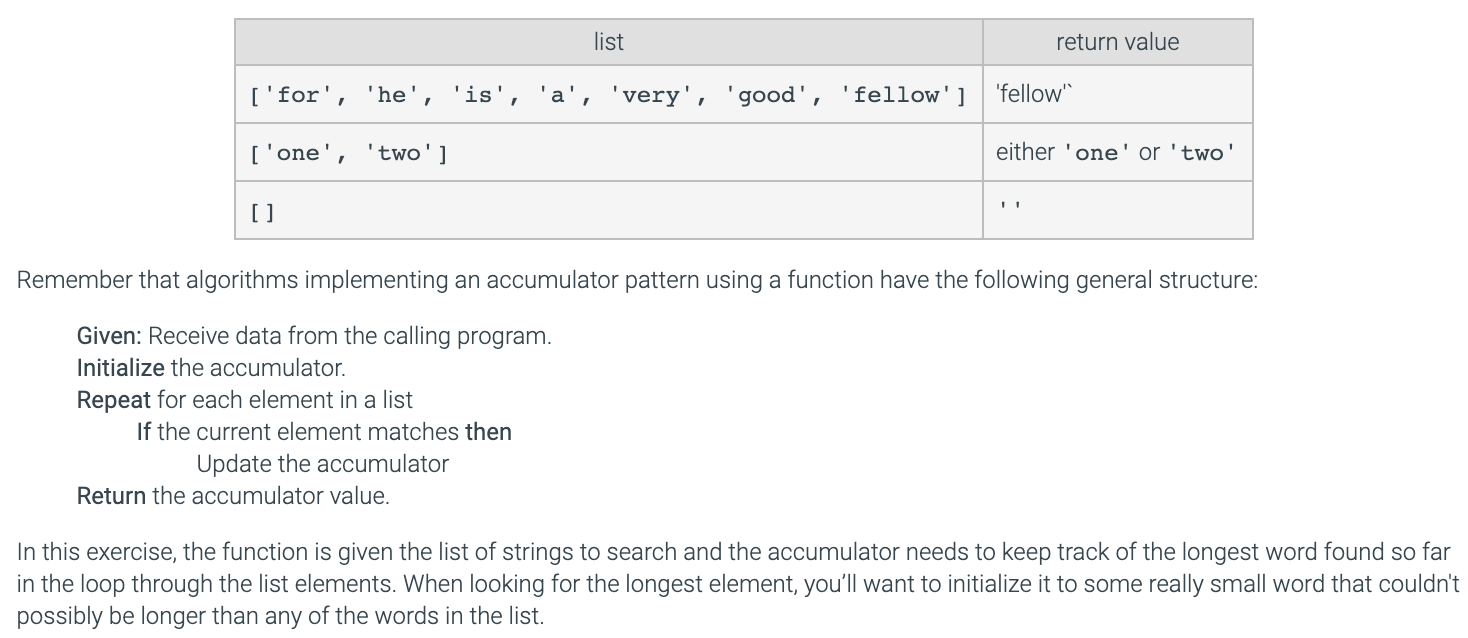 | list | return value |
|---|---|
| ['for', 'he', 'is', 'a', 'very', 'good', 'fellow'] | 'fellow'` |
| ['one', 'two'] | either 'one' or 'two' |
| [] | '' |

Remember that algorithms implementing an accumulator pattern using a function have the following general structure:

Given: Receive data from the calling program.
Initialize the accumulator.
Repeat for each element in a list
If the current element matches then
Update the accumulator
Return the accumulator value.

In this exercise, the function is given the list of strings to search and the accumulator needs to keep track of the longest word found so far in the loop through the list elements. When looking for the longest element, you'll want to initialize it to some really small word that couldn't possibly be longer than any of the words in the list.